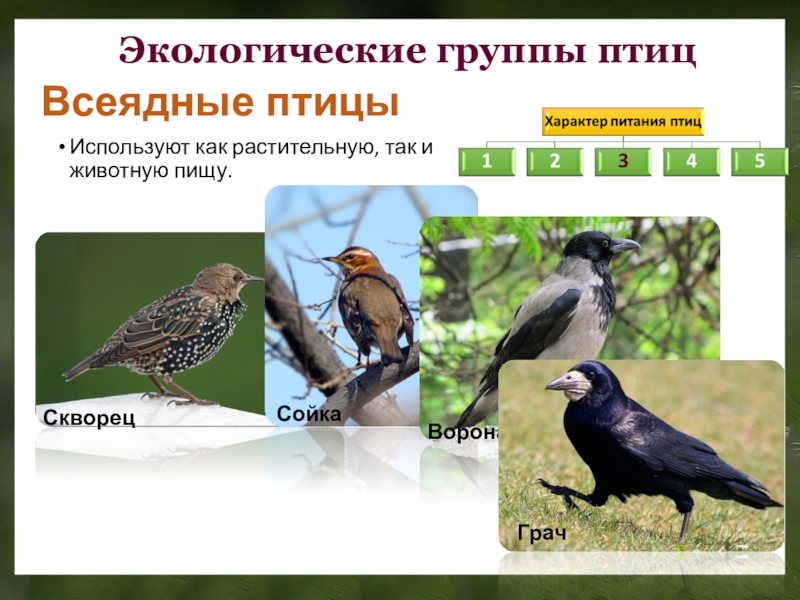 Экологические группы птиц

Всеядные птицы

• Используют как растительную, так и животную пищу.

Характер питания птиц

1 2 3 4 5

Скворец

Сойка

Ворона

Грач